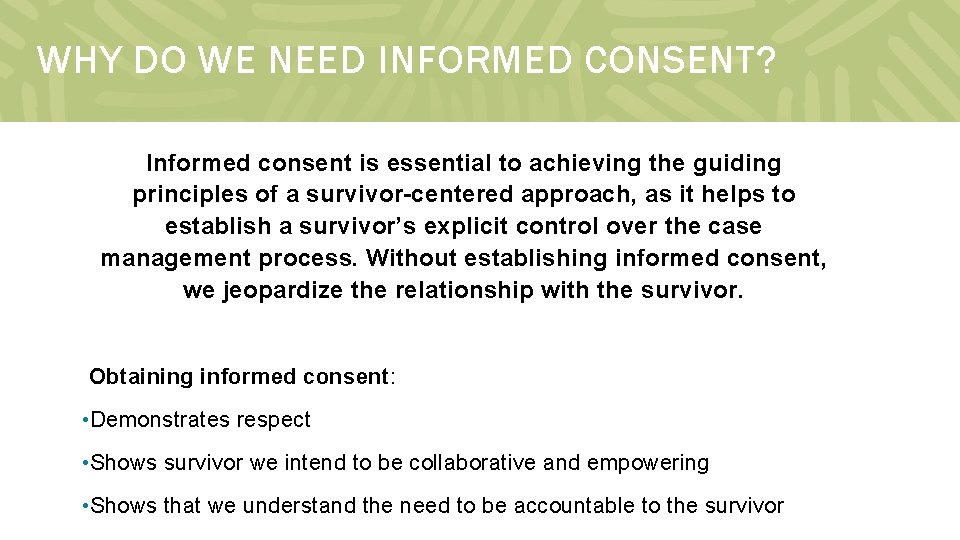 WHY DO WE NEED INFORMED CONSENT?

Informed consent is essential to achieving the guiding principles of a survivor-centered approach, as it helps to establish a survivor’s explicit control over the case management process. Without establishing informed consent, we jeopardize the relationship with the survivor.

Obtaining informed consent:

•Demonstrates respect

•Shows survivor we intend to be collaborative and empowering

•Shows that we understand the need to be accountable to the survivor